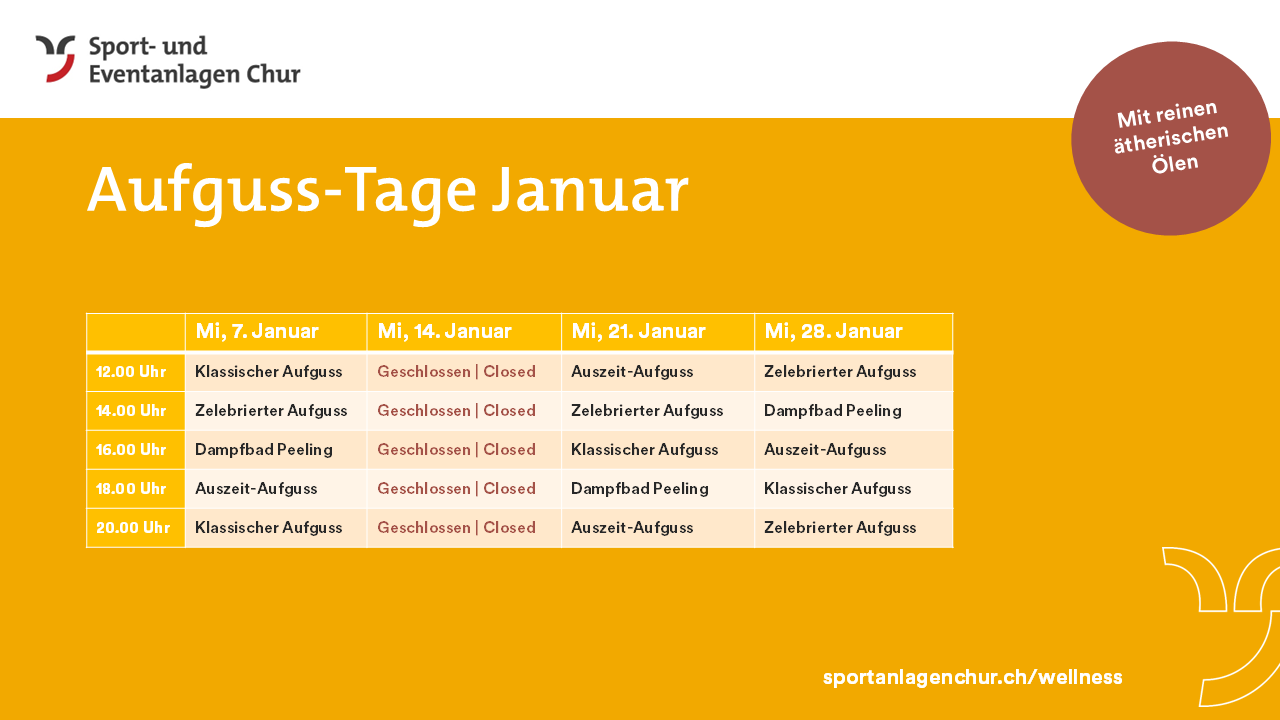 Sport- und Eventanlagen Chur

Mit reinen ätherischen Ölen

Aufguss-Tage Januar

| | Mi, 7. Januar | Mi, 14. Januar | Mi, 21. Januar | Mi, 28. Januar |
|---|---|---|---|---|
| 12.00 Uhr | Klassischer Aufguss | Geschlossen \| Closed | Auszeit-Aufguss | Zelebrierter Aufguss |
| 14.00 Uhr | Zelebrierter Aufguss | Geschlossen \| Closed | Zelebrierter Aufguss | Dampfbad Peeling |
| 16.00 Uhr | Dampfbad Peeling | Geschlossen \| Closed | Klassischer Aufguss | Auszeit-Aufguss |
| 18.00 Uhr | Auszeit-Aufguss | Geschlossen \| Closed | Dampfbad Peeling | Klassischer Aufguss |
| 20.00 Uhr | Klassischer Aufguss | Geschlossen \| Closed | Auszeit-Aufguss | Zelebrierter Aufguss |

sportanlagenchur.ch/wellness